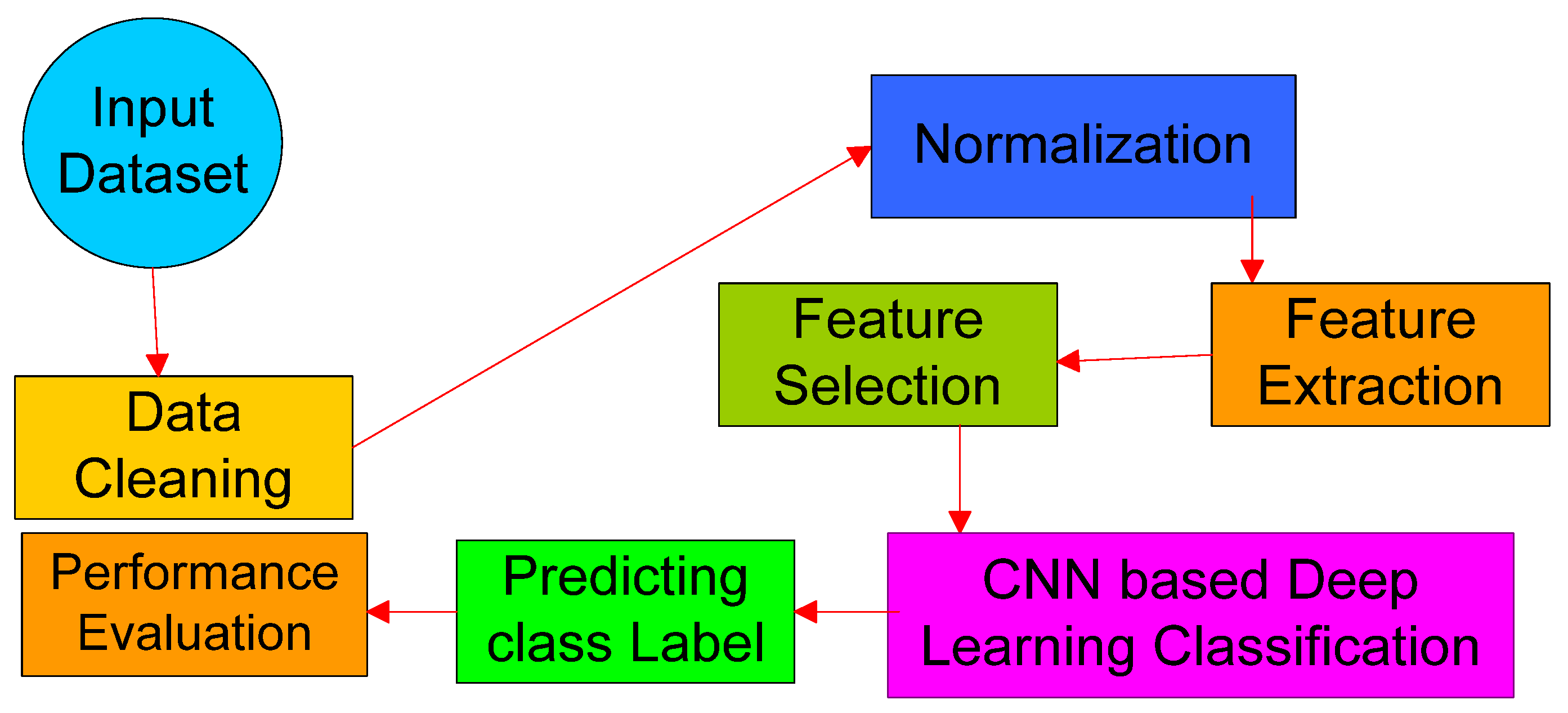 Input Dataset

Data Cleaning

Normalization

Feature Extraction

Feature Selection

CNN based Deep Learning Classification

Predicting class Label

Performance Evaluation